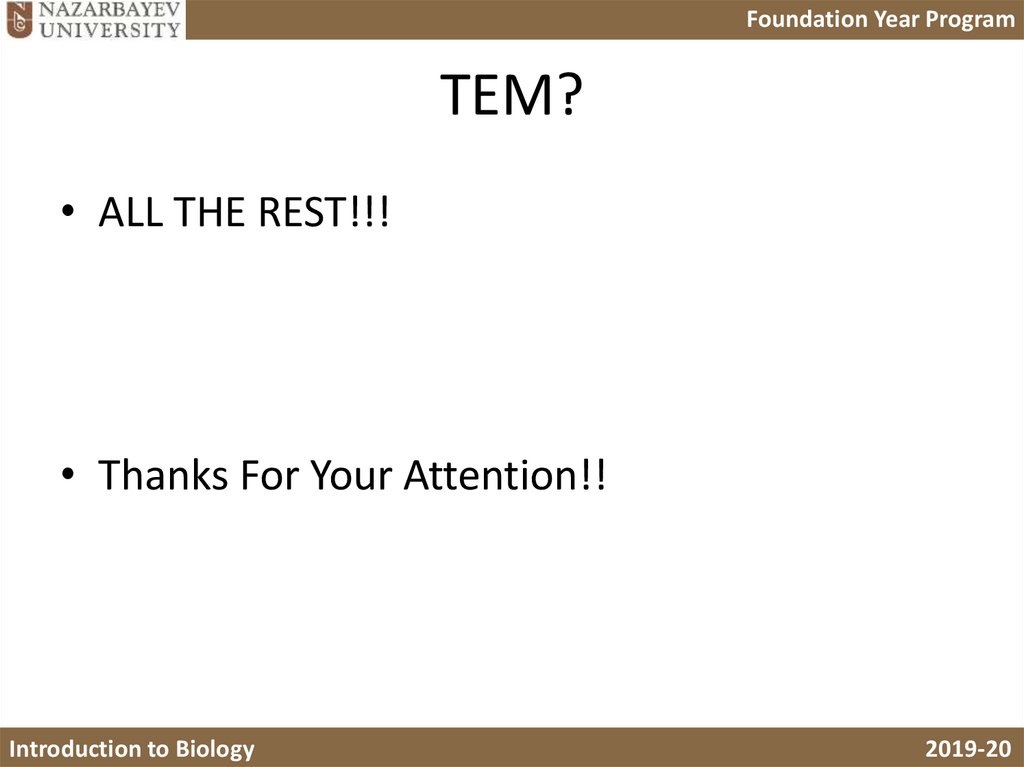 NAZARBAYEV UNIVERSITY

Foundation Year Program

TEM?

• ALL THE REST!!!

• Thanks For Your Attention!!

Introduction to Biology

2019-20